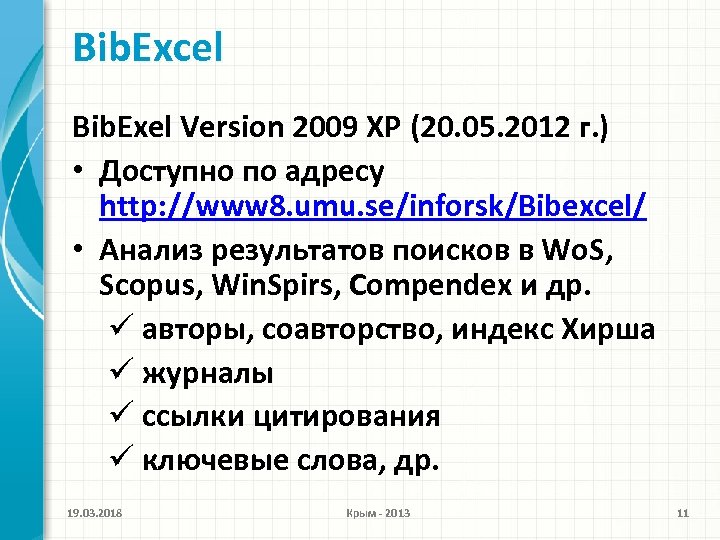 BibExcel

BibExel Version 2009 XP (20.05.2012 г.)

• Доступно по адресу http://www8.umu.se/inforsk/Bibexcel/

• Анализ результатов поисков в WoS, Scopus, WinSpirs, Compendex и др.

✓ авторы, соавторство, индекс Хирша

✓ журналы

✓ ссылки цитирования

✓ ключевые слова, др.

19.03.2018

Крым - 2013

11